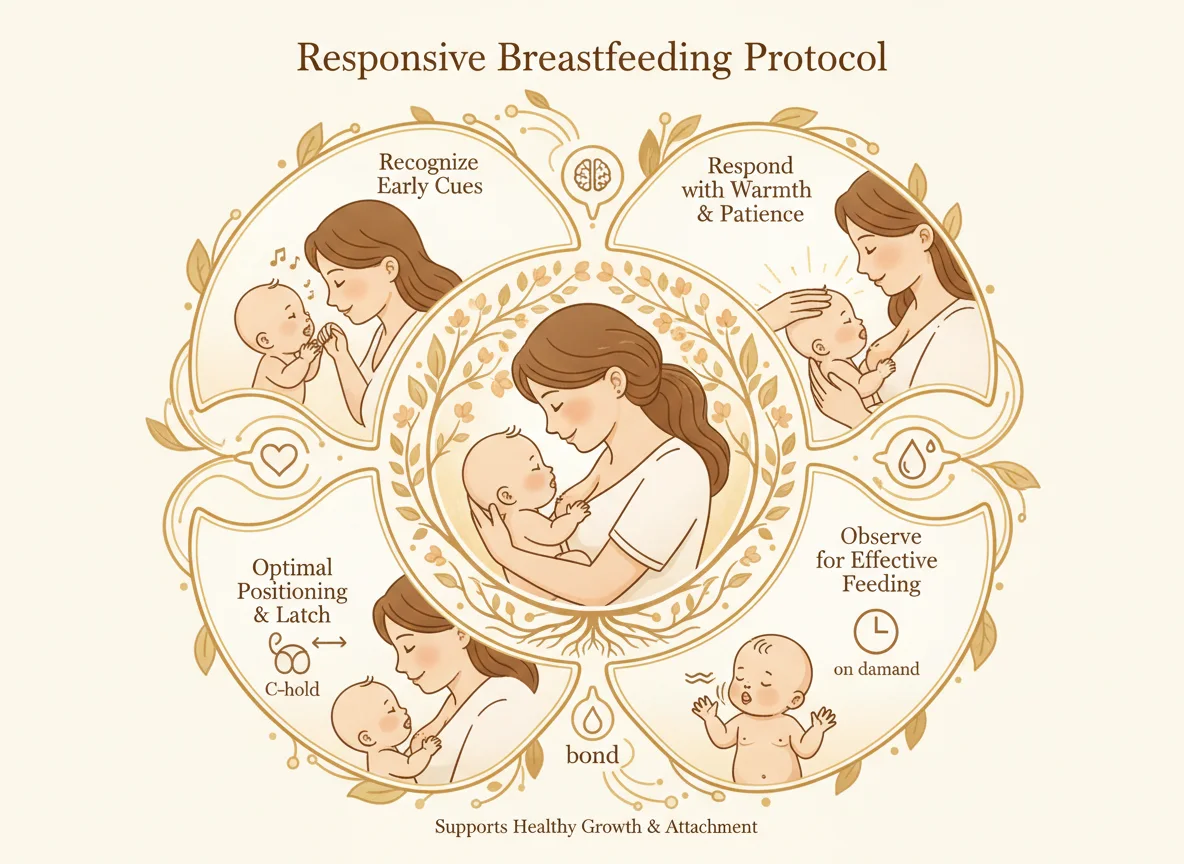 Responsive Breastfeeding Protocol

Recognize Early Cues

Respond with Warmth & Patience

Optimal Positioning & Latch

C-hold

Observe for Effective Feeding

on damand

bond

Supports Healthy Growth & Attachment